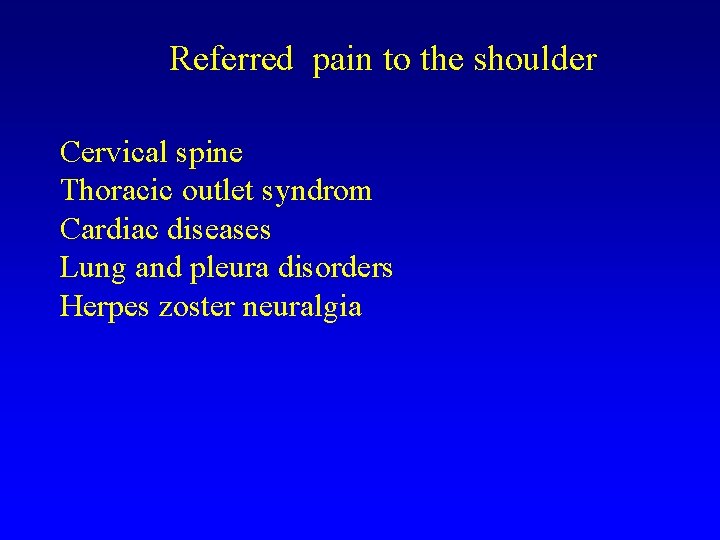 Referred pain to the shoulder

Cervical spine
Thoracic outlet syndrom
Cardiac diseases
Lung and pleura disorders
Herpes zoster neuralgia